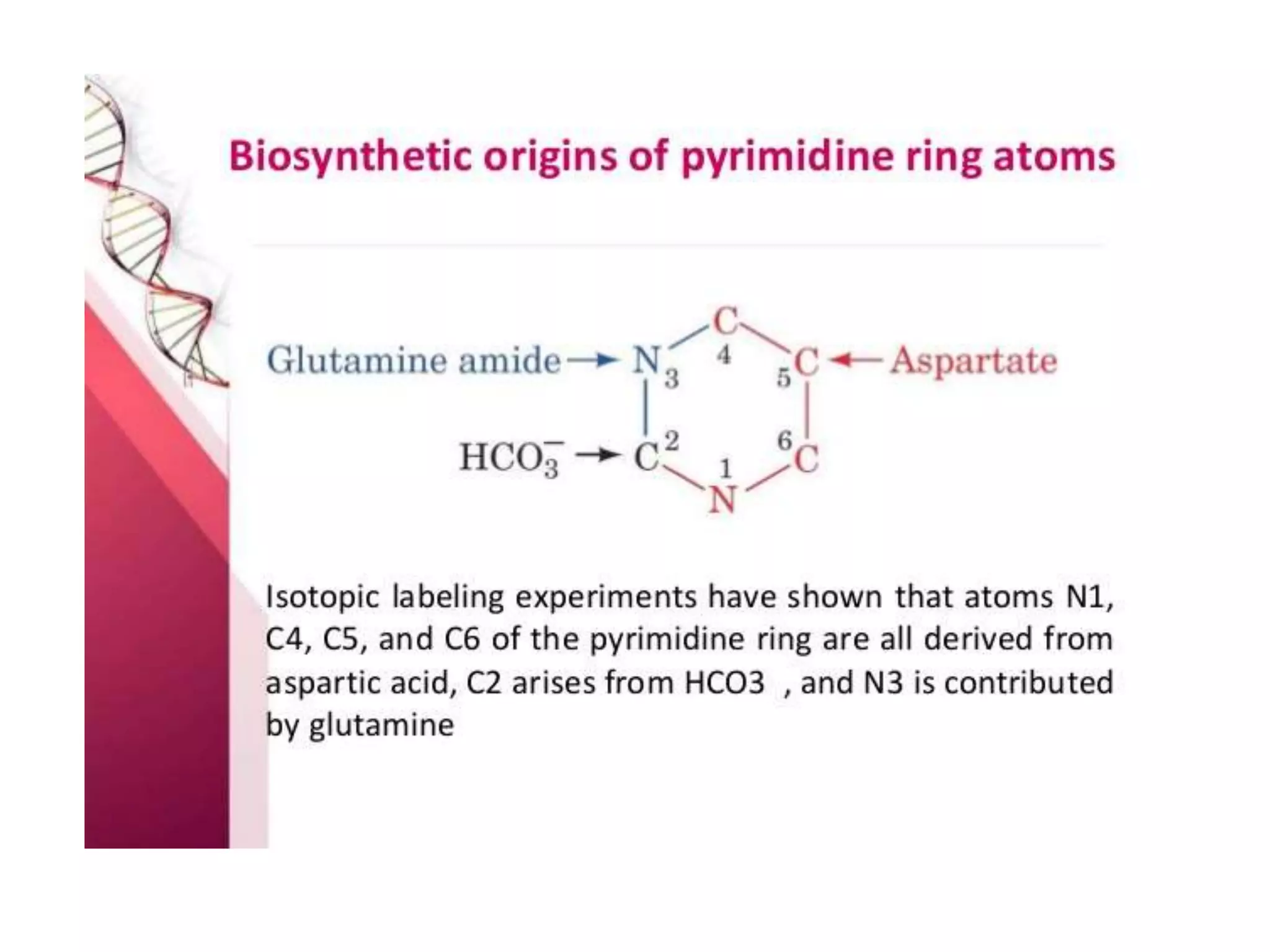 Biosynthetic origins of pyrimidine ring atoms

Glutamine amide → N 3
C 4
5 C ← Aspartate
$HCO_3^-$ → C 2
6 C
1 N

Isotopic labeling experiments have shown that atoms N1, C4, C5, and C6 of the pyrimidine ring are all derived from aspartic acid, C2 arises from HCO3 , and N3 is contributed by glutamine